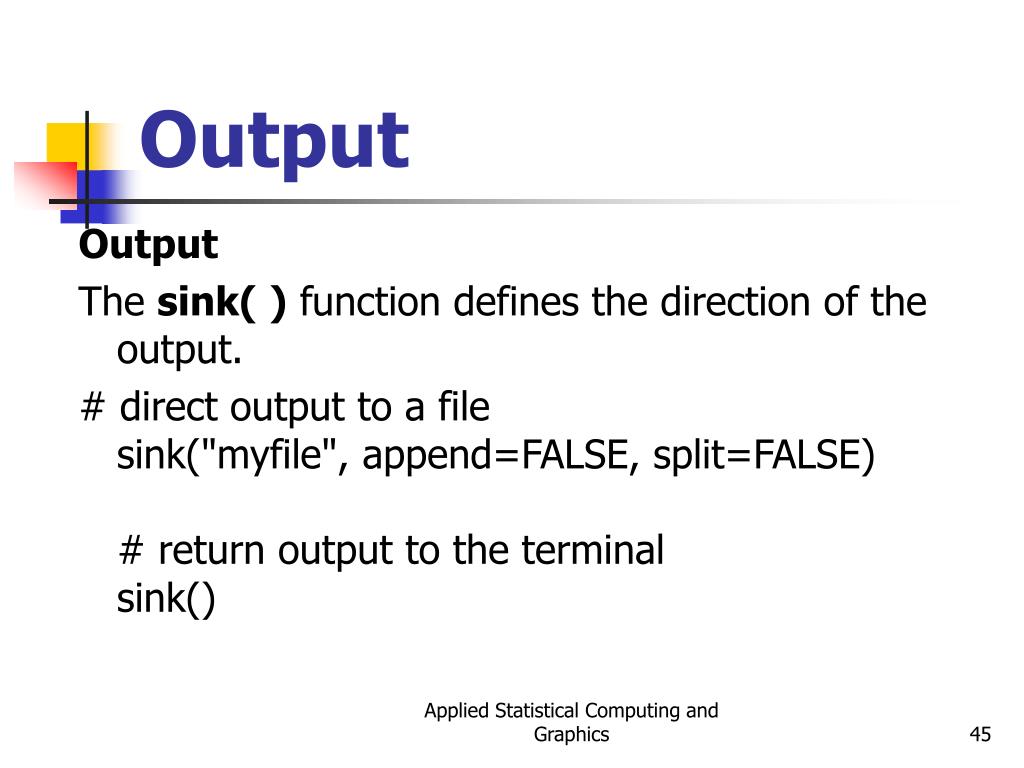 Output

Output

The sink( ) function defines the direction of the output.

# direct output to a file
sink("myfile", append=FALSE, split=FALSE)

# return output to the terminal
sink()

Applied Statistical Computing and Graphics

45